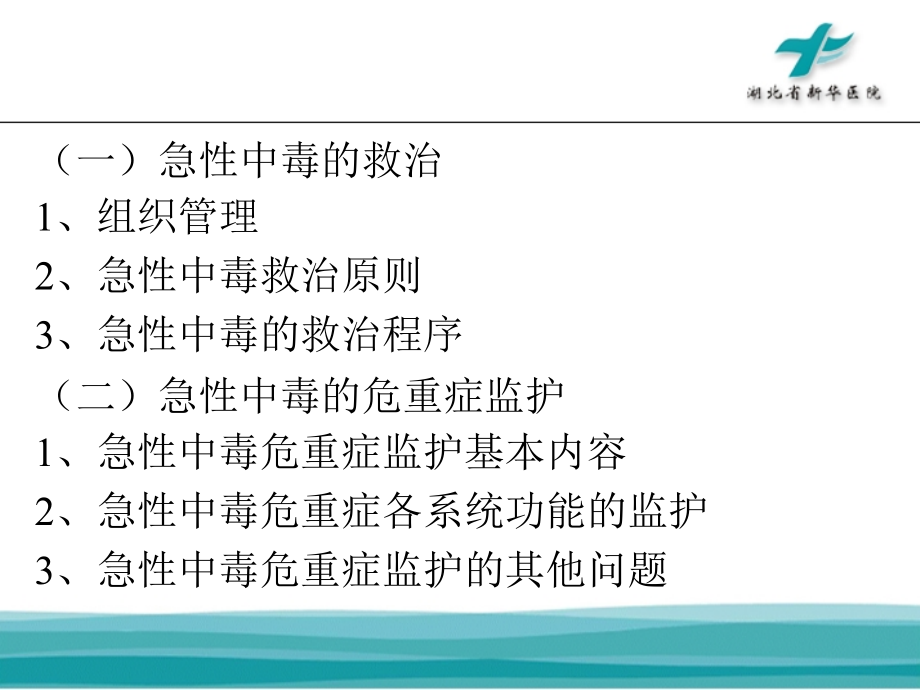 湖北省新华医院

（一）急性中毒的救治
1、组织管理
2、急性中毒救治原则
3、急性中毒的救治程序
（二）急性中毒的危重症监护
1、急性中毒危重症监护基本内容
2、急性中毒危重症各系统功能的监护
3、急性中毒危重症监护的其他问题